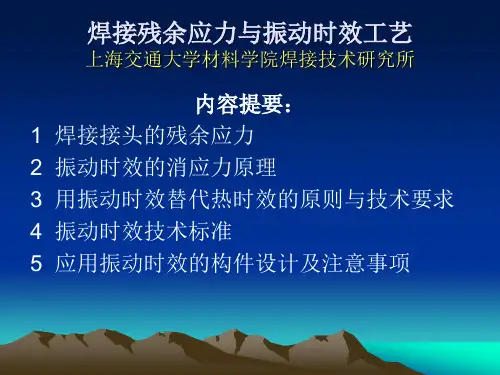 焊接残余应力与振动时效工艺
上海交通大学材料学院焊接技术研究所

内容提要：

1 焊接接头的残余应力

2 振动时效的消应力原理

3 用振动时效替代热时效的原则与技术要求

4 振动时效技术标准

5 应用振动时效的构件设计及注意事项